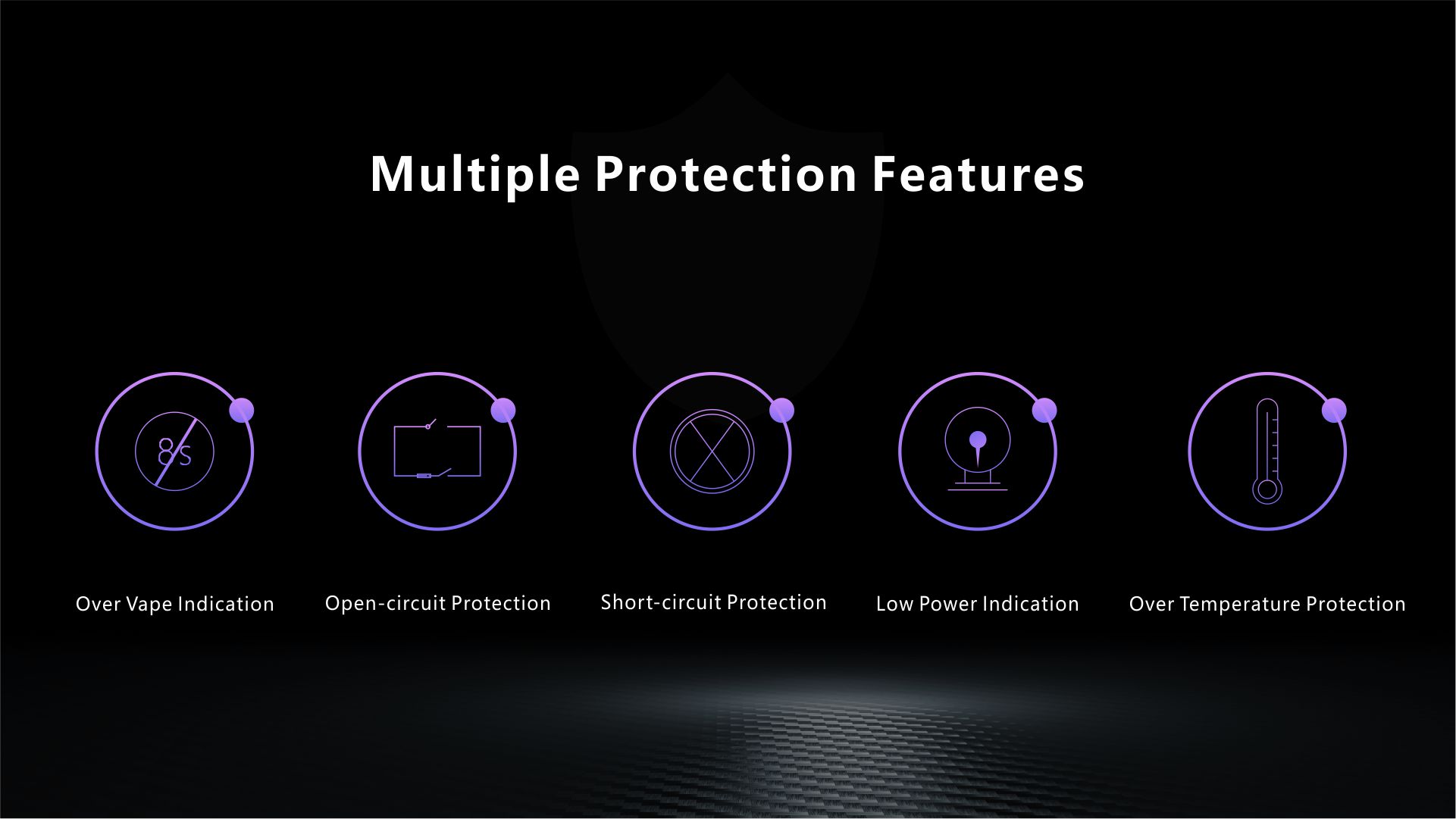 Multiple Protection Features

8S

Over Vape Indication

Open-circuit Protection

Short-circuit Protection

Low Power Indication

Over Temperature Protection